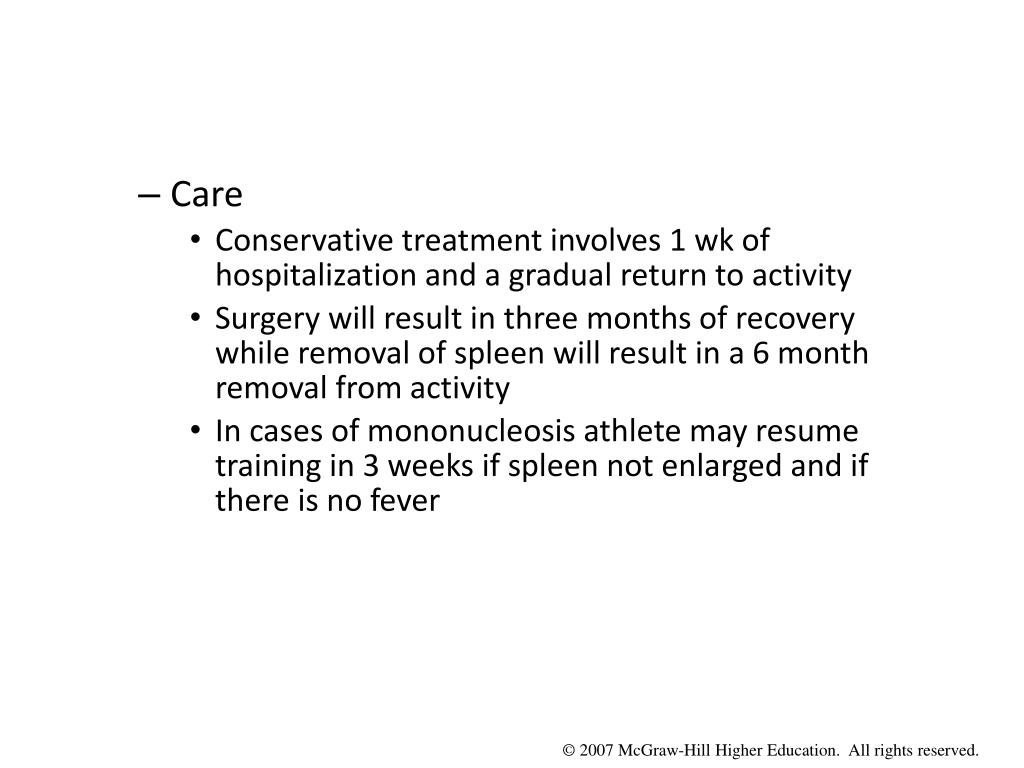 – Care

• Conservative treatment involves 1 wk of hospitalization and a gradual return to activity
• Surgery will result in three months of recovery while removal of spleen will result in a 6 month removal from activity
• In cases of mononucleosis athlete may resume training in 3 weeks if spleen not enlarged and if there is no fever

© 2007 McGraw-Hill Higher Education. All rights reserved.